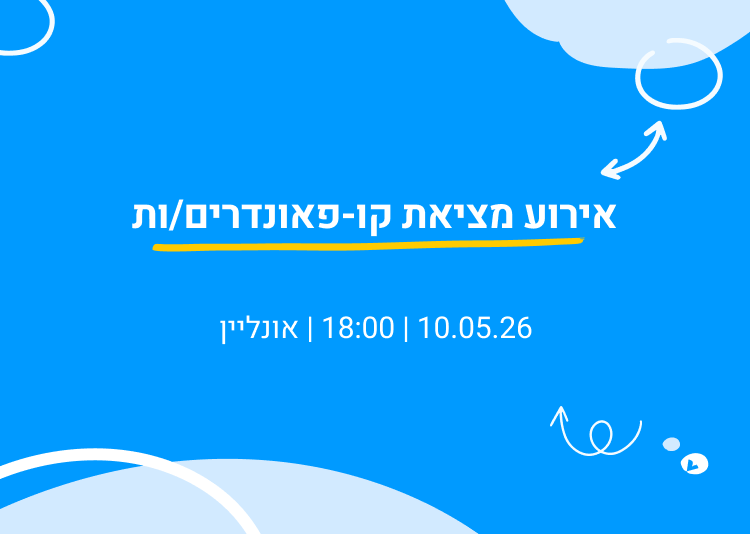 אירוע מציאת קו-פאונדרים/ות

10.05.26 | 18:00 | אונליין